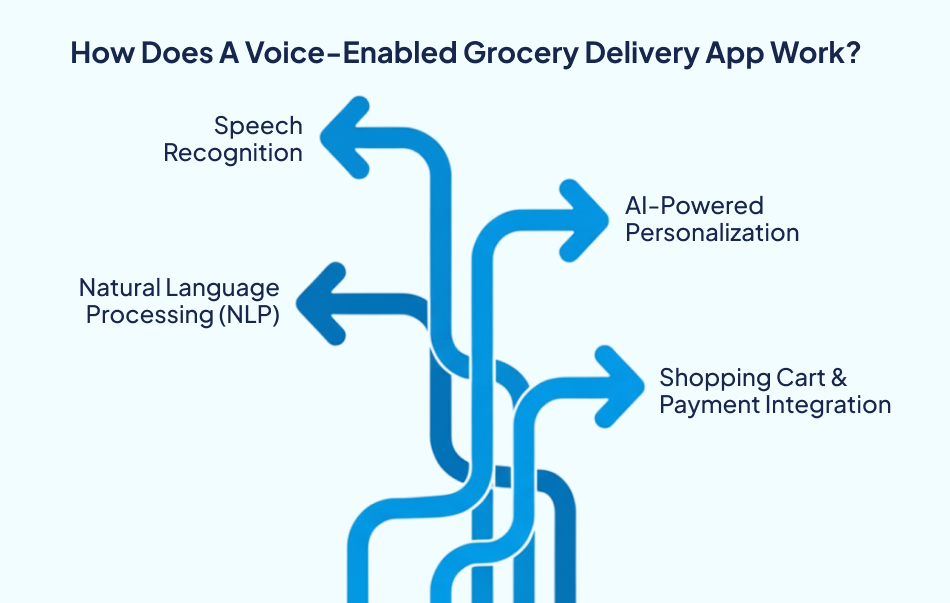 How Does A Voice-Enabled Grocery Delivery App Work?

Speech Recognition

AI-Powered Personalization

Natural Language Processing (NLP)

Shopping Cart & Payment Integration